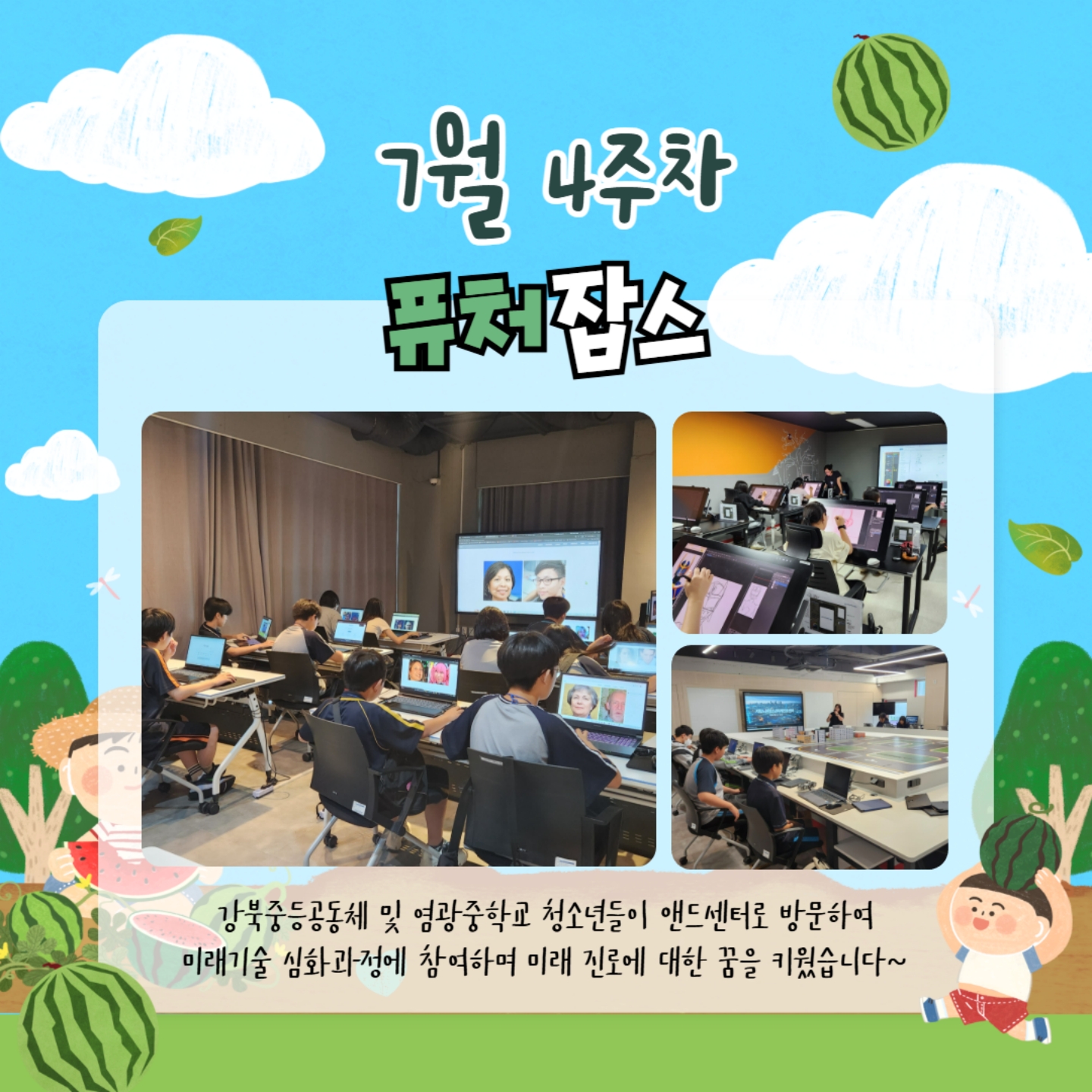 7월 4주차

퓨처잡스

강북중등공동체 및 염광중학교 청소년들이 앤드센터로 방문하여
미래기술 심화과정에 참여하며 미래 진로에 대한 꿈을 키웠습니다~